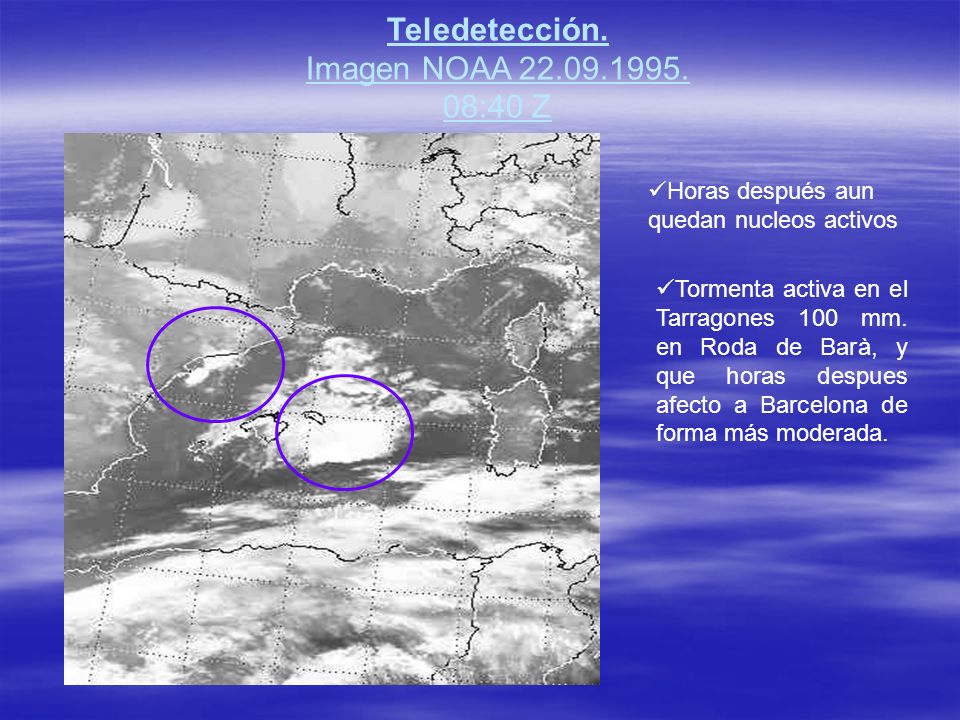 Teledetección.
Imagen NOAA 22.09.1995.
08:40 Z

✓Horas después aun quedan nucleos activos

✓Tormenta activa en el Tarragones 100 mm. en Roda de Barà, y que horas despues afecto a Barcelona de forma más moderada.